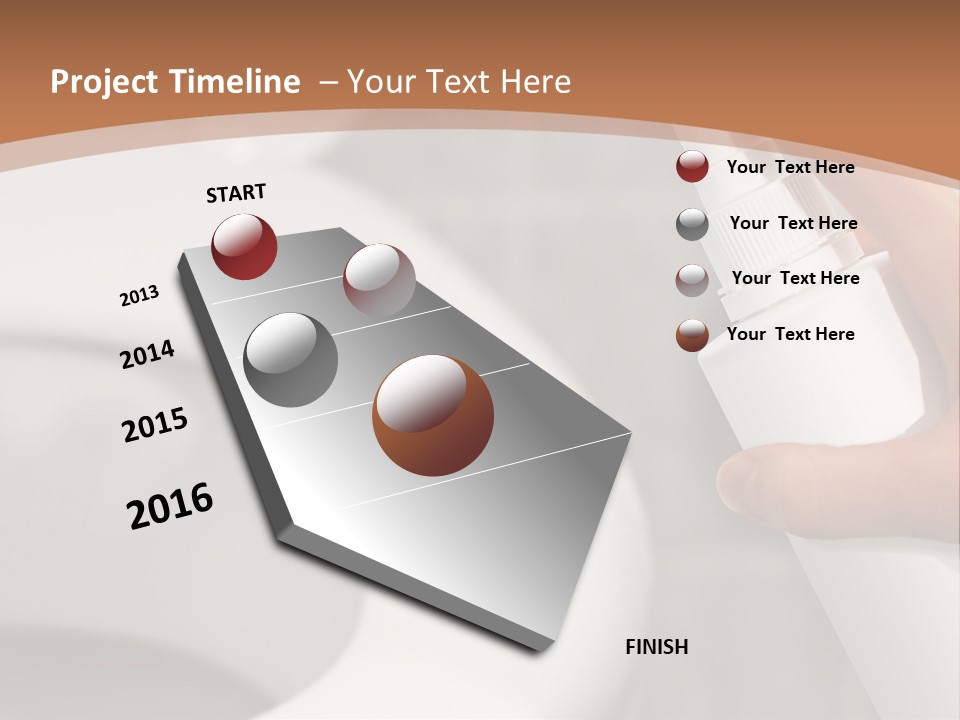 Project Timeline – Your Text Here

START

2013

2014

2015

2016

FINISH

Your Text Here

Your Text Here

Your Text Here

Your Text Here